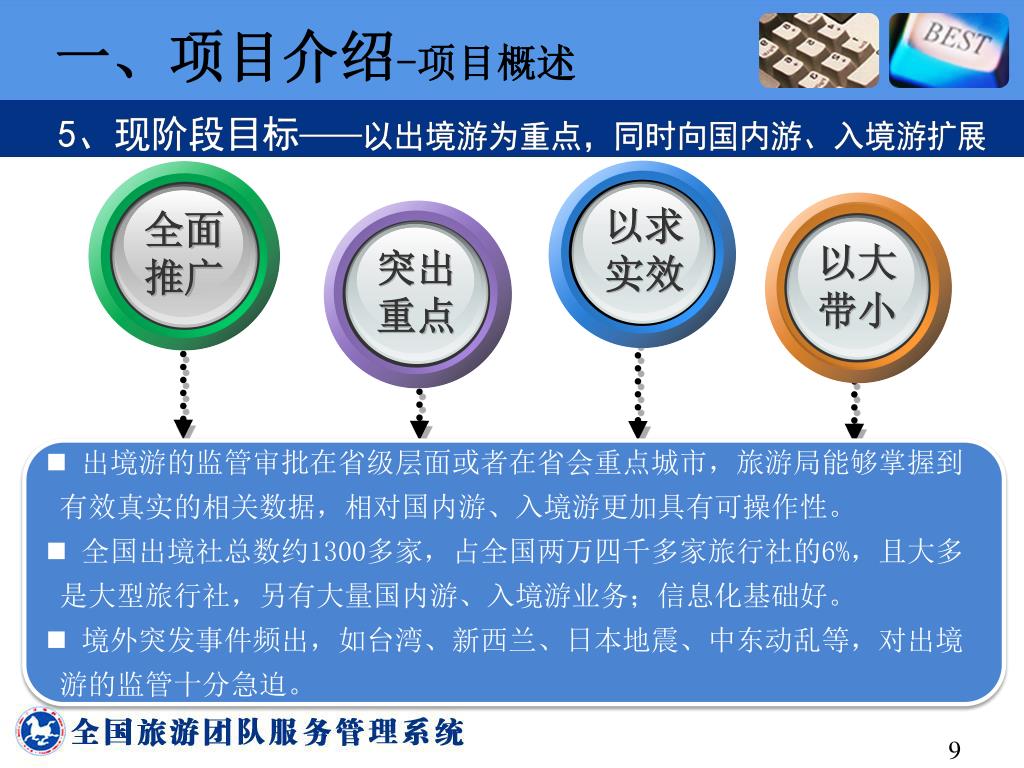 一、项目介绍-项目概述

BEST

5、现阶段目标——以出境游为重点，同时向国内游、入境游扩展

全面推广

突出重点

以求实效

以大带小

■ 出境游的监管审批在省级层面或者在省会重点城市，旅游局能够掌握到有效真实的相关数据，相对国内游、入境游更加具有可操作性。

■ 全国出境社总数约1300多家，占全国两万四千多家旅行社的6%，且大多是大型旅行社，另有大量国内游、入境游业务；信息化基础好。

■ 境外突发事件频出，如台湾、新西兰、日本地震、中东动乱等，对出境游的监管十分急迫。

全国旅游团队服务管理系统

9